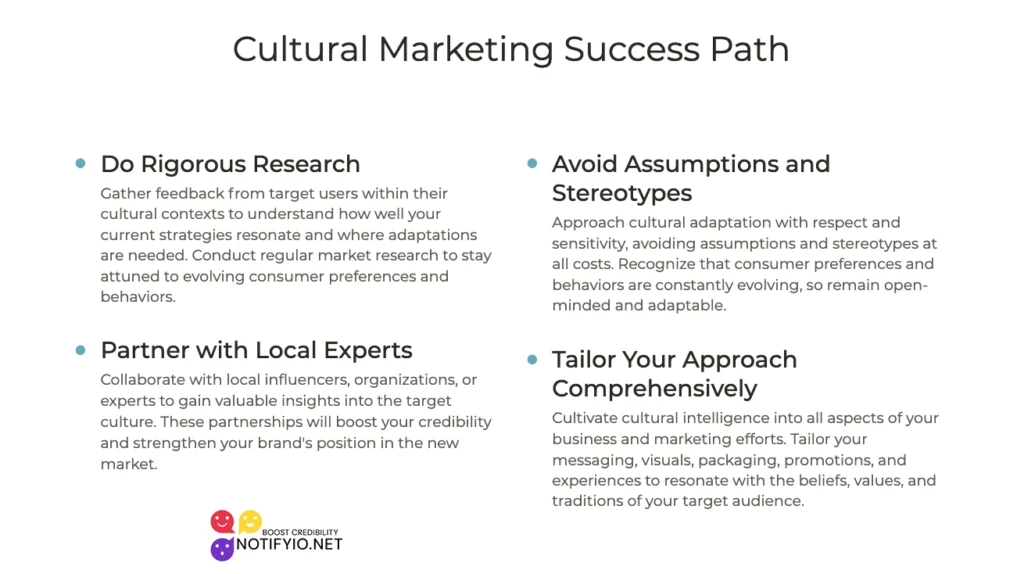 Cultural Marketing Success Path

Do Rigorous Research

Gather feedback from target users within their cultural contexts to understand how well your current strategies resonate and where adaptations are needed. Conduct regular market research to stay attuned to evolving consumer preferences and behaviors.

Partner with Local Experts

Collaborate with local influencers, organizations, or experts to gain valuable insights into the target culture. These partnerships will boost your credibility and strengthen your brand's position in the new market.

Avoid Assumptions and Stereotypes

Approach cultural adaptation with respect and sensitivity, avoiding assumptions and stereotypes at all costs. Recognize that consumer preferences and behaviors are constantly evolving, so remain open-minded and adaptable.

Tailor Your Approach Comprehensively

Cultivate cultural intelligence into all aspects of your business and marketing efforts. Tailor your messaging, visuals, packaging, promotions, and experiences to resonate with the beliefs, values, and traditions of your target audience.

BOOST CREDIBILITY
NOTIFYIO.NET